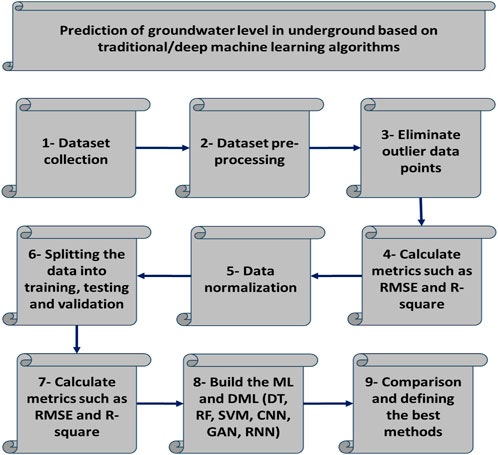 Prediction of groundwater level in underground based on traditional/deep machine learning algorithms

1- Dataset collection

2- Dataset pre-processing

3- Eliminate outlier data points

4- Calculate metrics such as RMSE and R-square

5- Data normalization

6- Splitting the data into training, testing and validation

7- Calculate metrics such as RMSE and R-square

8- Build the ML and DML (DT, RF, SVM, CNN, GAN, RNN)

9- Comparison and defining the best methods